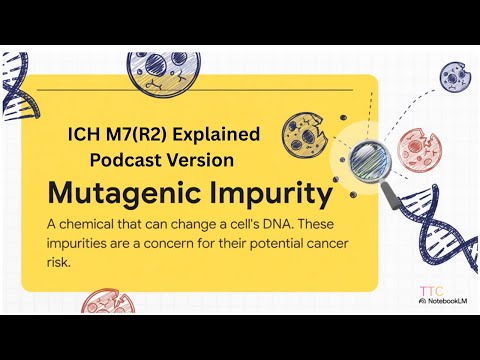 ICH M7(R2) Explained
Podcast Version

Mutagenic Impurity

A chemical that can change a cell's DNA. These impurities are a concern for their potential cancer risk.

TTC
NotebookLM